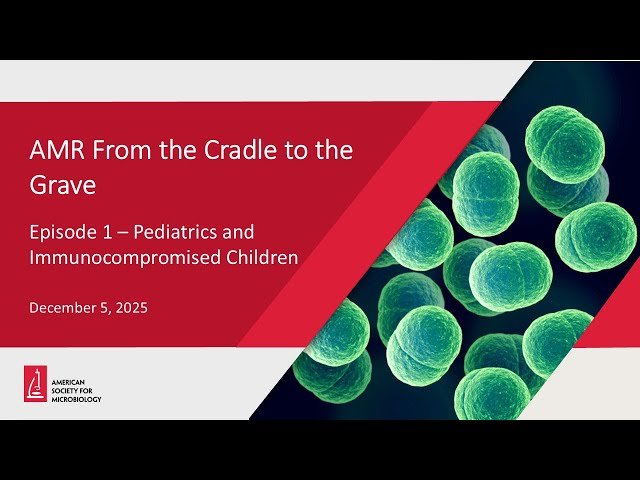 AMR From the Cradle to the Grave

Episode 1 – Pediatrics and Immunocompromised Children

December 5, 2025

AMERICAN SOCIETY FOR MICROBIOLOGY